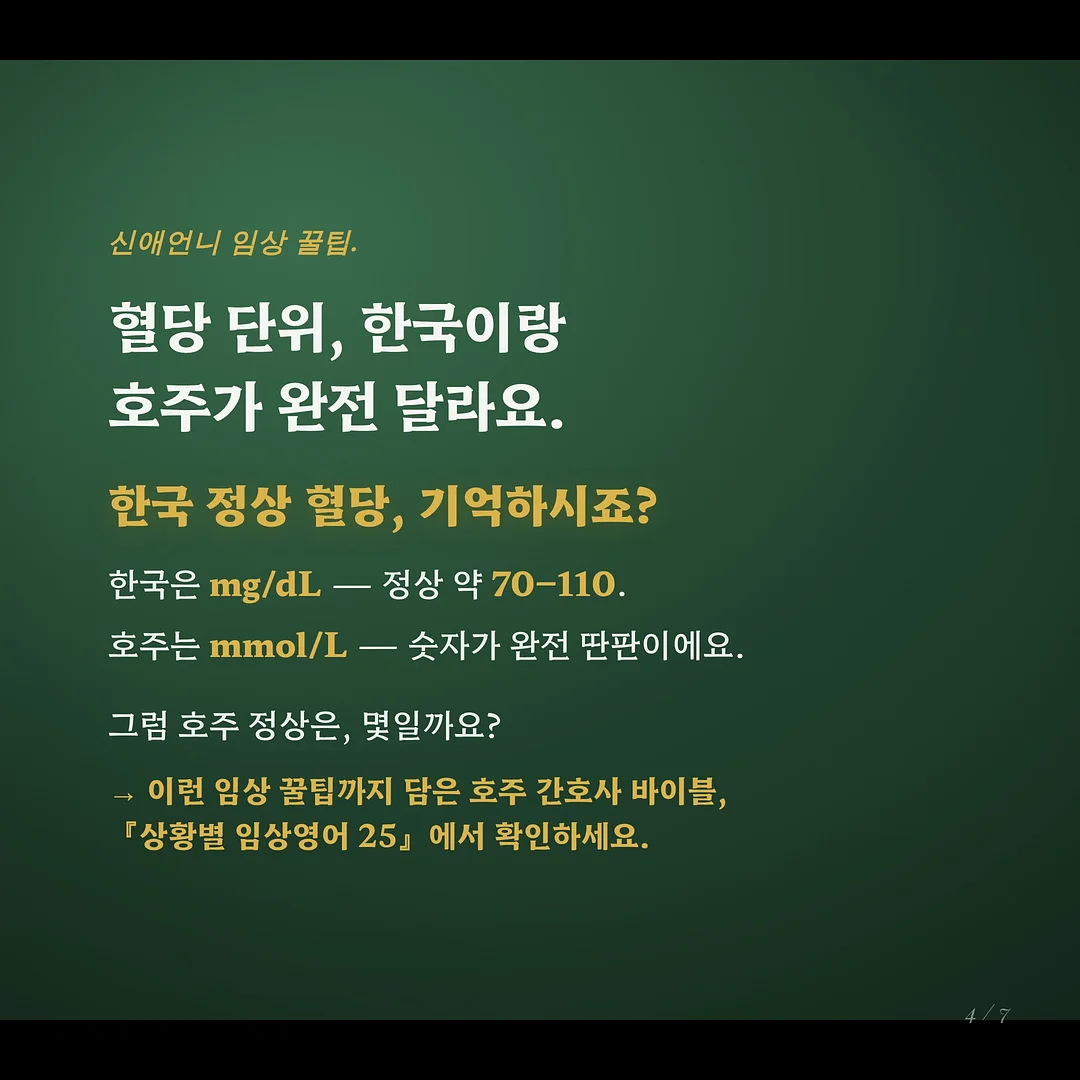 신애언니 임상 꿀팁.

혈당 단위, 한국이랑 호주가 완전 달라요.

한국 정상 혈당, 기억하시죠?

한국은 mg/dL — 정상 약 70–110.

호주는 mmol/L — 숫자가 완전 딴판이에요.

그럼 호주 정상은, 몇일까요?

→ 이런 임상 꿀팁까지 담은 호주 간호사 바이블, 『상황별 임상영어 25』에서 확인하세요.

4 / 7